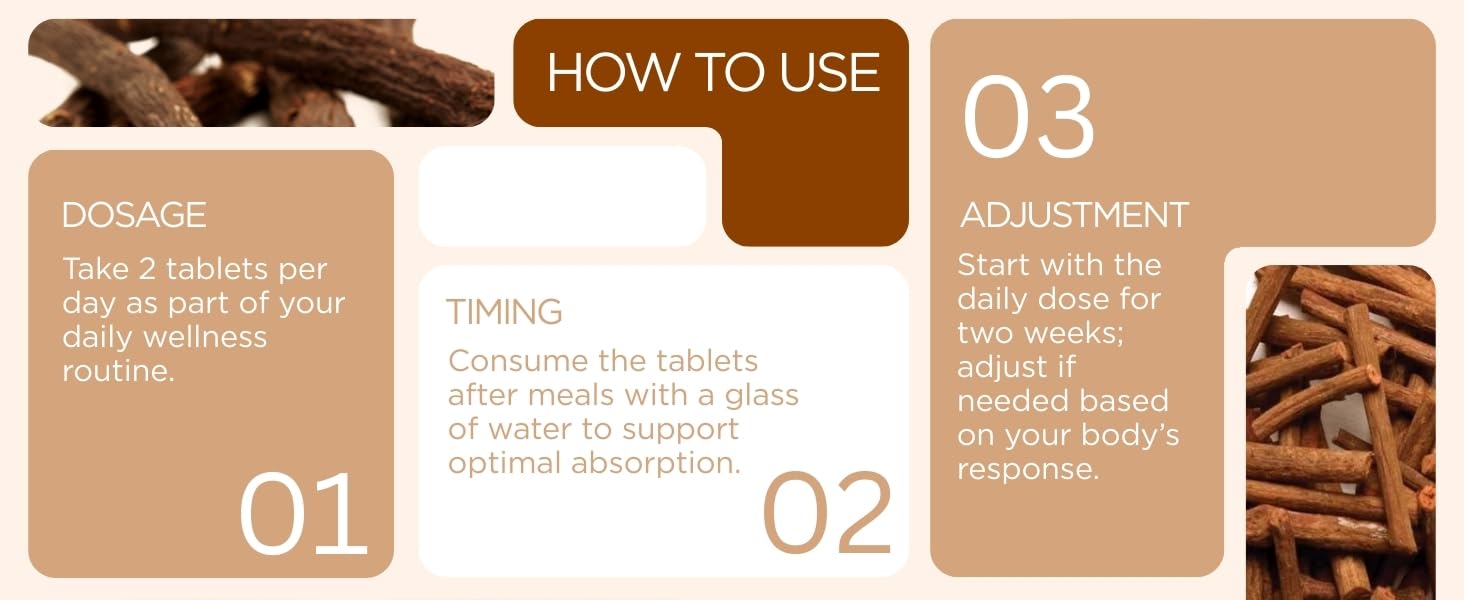 HOW TO USE

DOSAGE

Take 2 tablets per day as part of your daily wellness routine.

01

TIMING

Consume the tablets after meals with a glass of water to support optimal absorption.

02

03

ADJUSTMENT

Start with the daily dose for two weeks; adjust if needed based on your body's response.